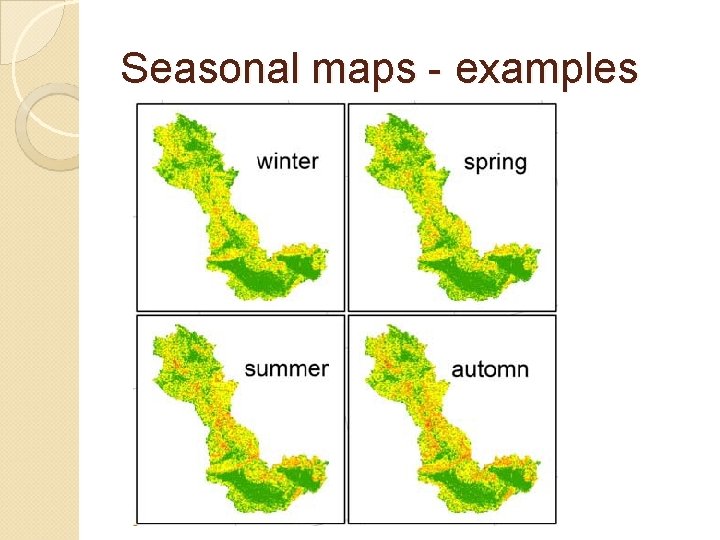 Seasonal maps - examples

winter

spring

summer

automn